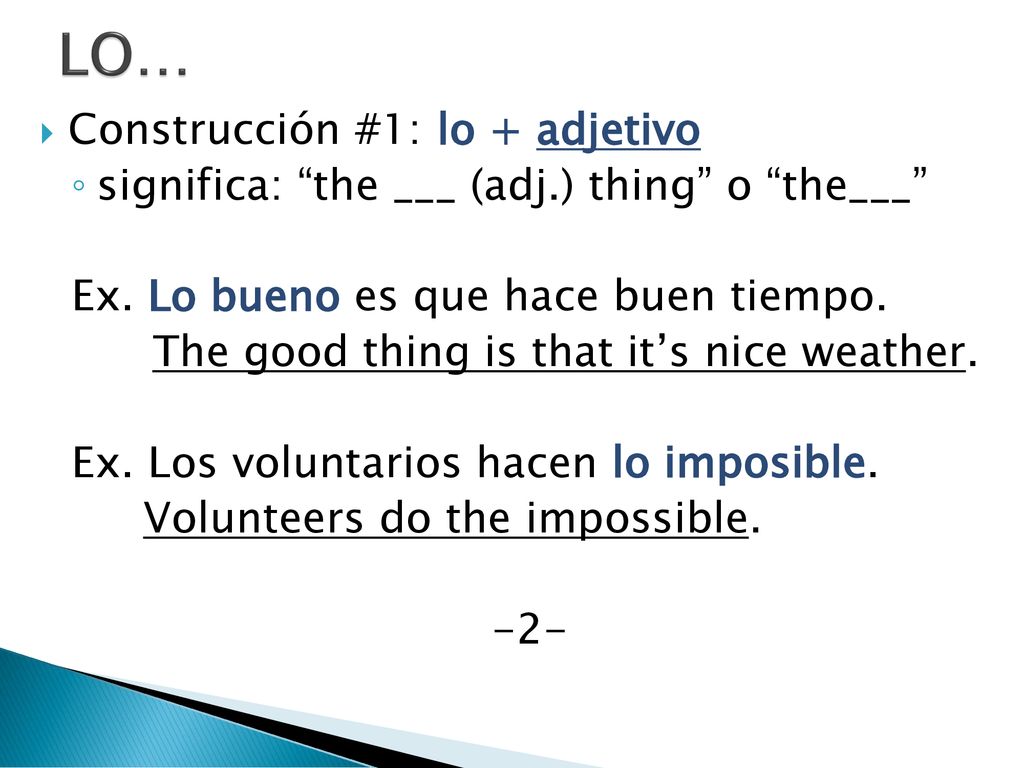 LO…

Construcción #1: lo + adjetivo
significa: “the ___ (adj.) thing” o “the___”

Ex. Lo bueno es que hace buen tiempo.
The good thing is that it’s nice weather.

Ex. Los voluntarios hacen lo imposible.
Volunteers do the impossible.

-2-